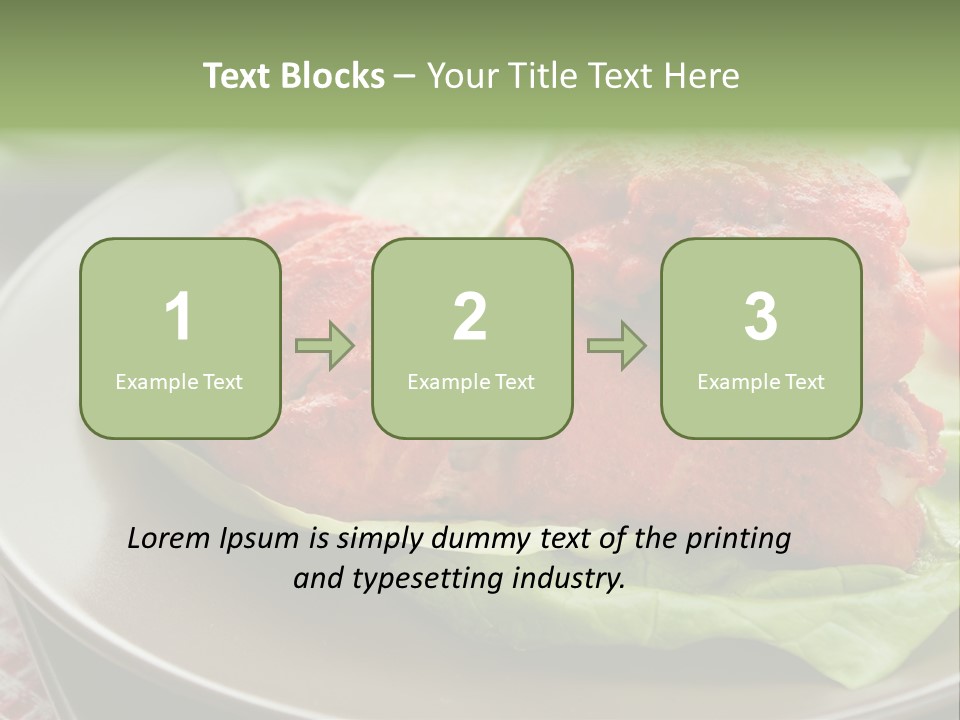 Text Blocks – Your Title Text Here

1
Example Text

2
Example Text

3
Example Text

Lorem Ipsum is simply dummy text of the printing and typesetting industry.